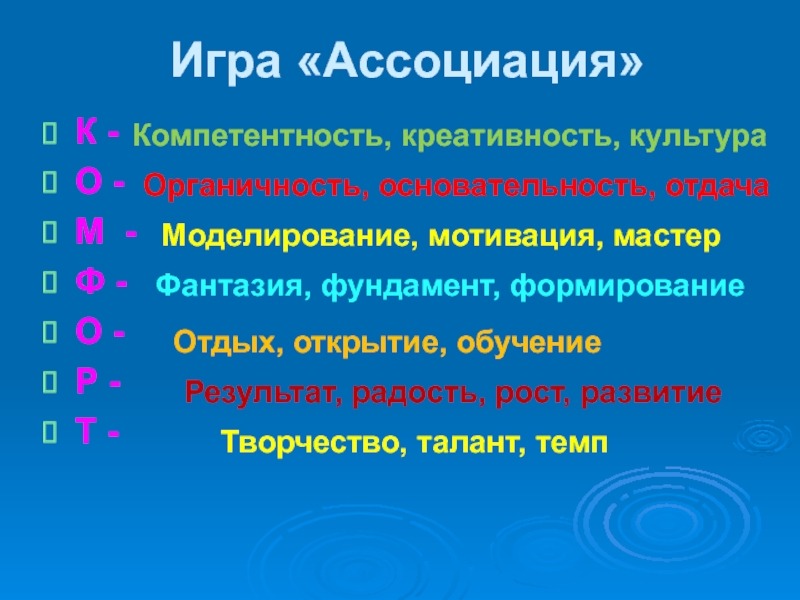 Игра «Ассоциация»

К - Компетентность, креативность, культура

О - Органичность, основательность, отдача

М - Моделирование, мотивация, мастер

Ф - Фантазия, фундамент, формирование

О - Отдых, открытие, обучение

Р - Результат, радость, рост, развитие

Т - Творчество, талант, темп